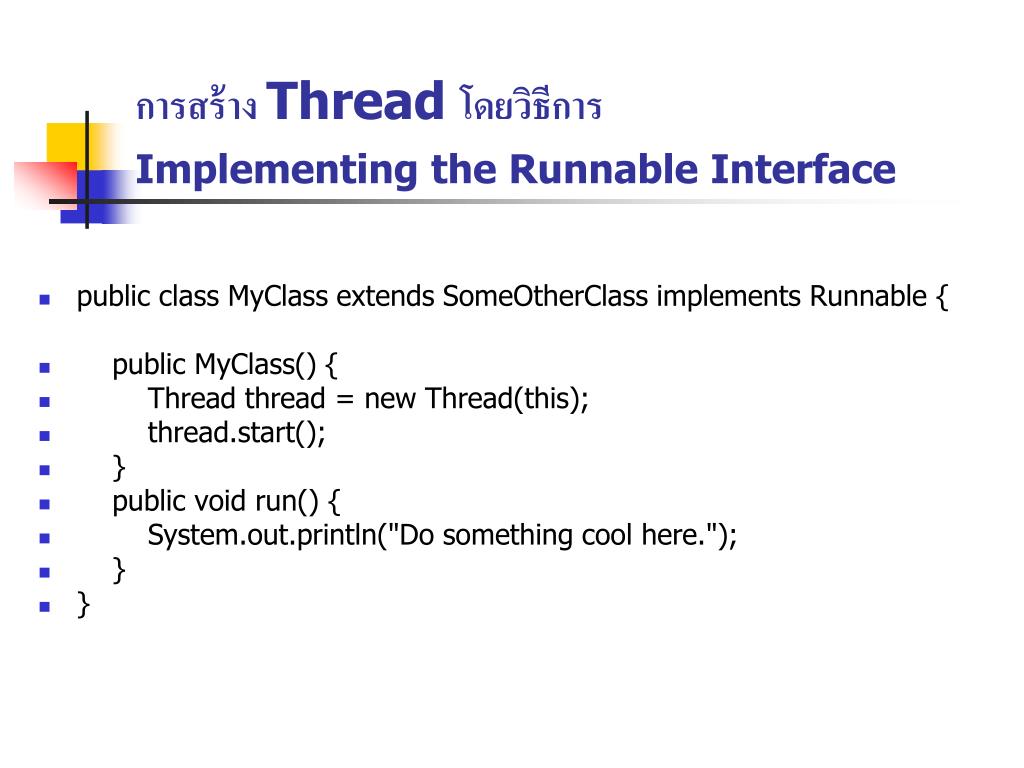 การสร้าง Thread โดยวิธีการ
Implementing the Runnable Interface

- public class MyClass extends SomeOtherClass implements Runnable {

- public MyClass() {
- Thread thread = new Thread(this);
- thread.start();
- }
- public void run() {
- System.out.println("Do something cool here.");
- }
- }